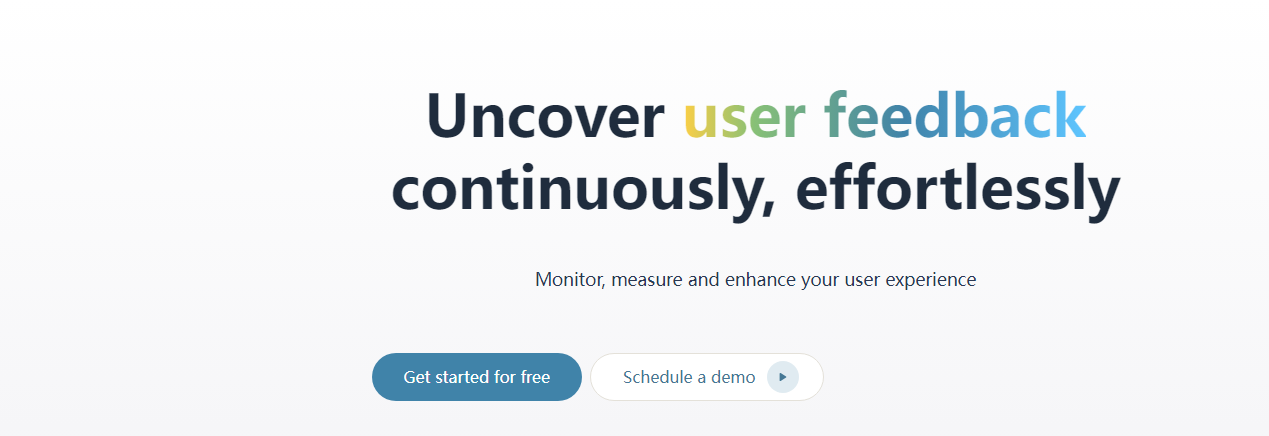 Uncover user feedback continuously, effortlessly

Monitor, measure and enhance your user experience

Get started for free

Schedule a demo